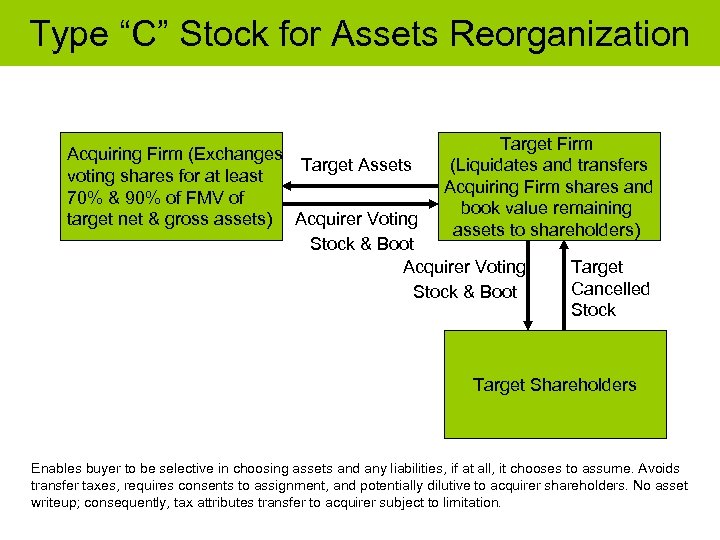 Type “C” Stock for Assets Reorganization

Acquiring Firm (Exchanges voting shares for at least 70% & 90% of FMV of target net & gross assets)

Target Assets

Acquirer Voting Stock & Boot

Target Firm (Liquidates and transfers Acquiring Firm shares and book value remaining assets to shareholders)

Acquirer Voting Stock & Boot

Target Cancelled Stock

Target Shareholders

Enables buyer to be selective in choosing assets and any liabilities, if at all, it chooses to assume. Avoids transfer taxes, requires consents to assignment, and potentially dilutive to acquirer shareholders. No asset writeup; consequently, tax attributes transfer to acquirer subject to limitation.